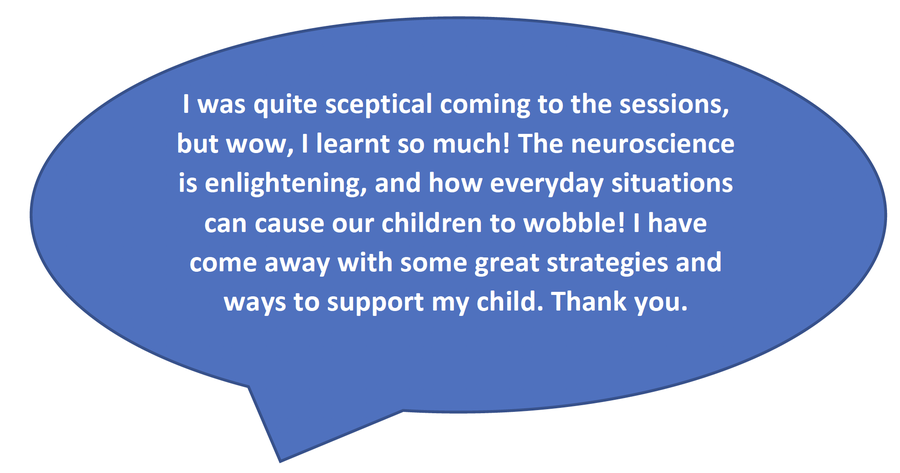 I was quite sceptical coming to the sessions, but wow, I learnt so much! The neuroscience is enlightening, and how everyday situations can cause our children to wobble! I have come away with some great strategies and ways to support my child. Thank you.